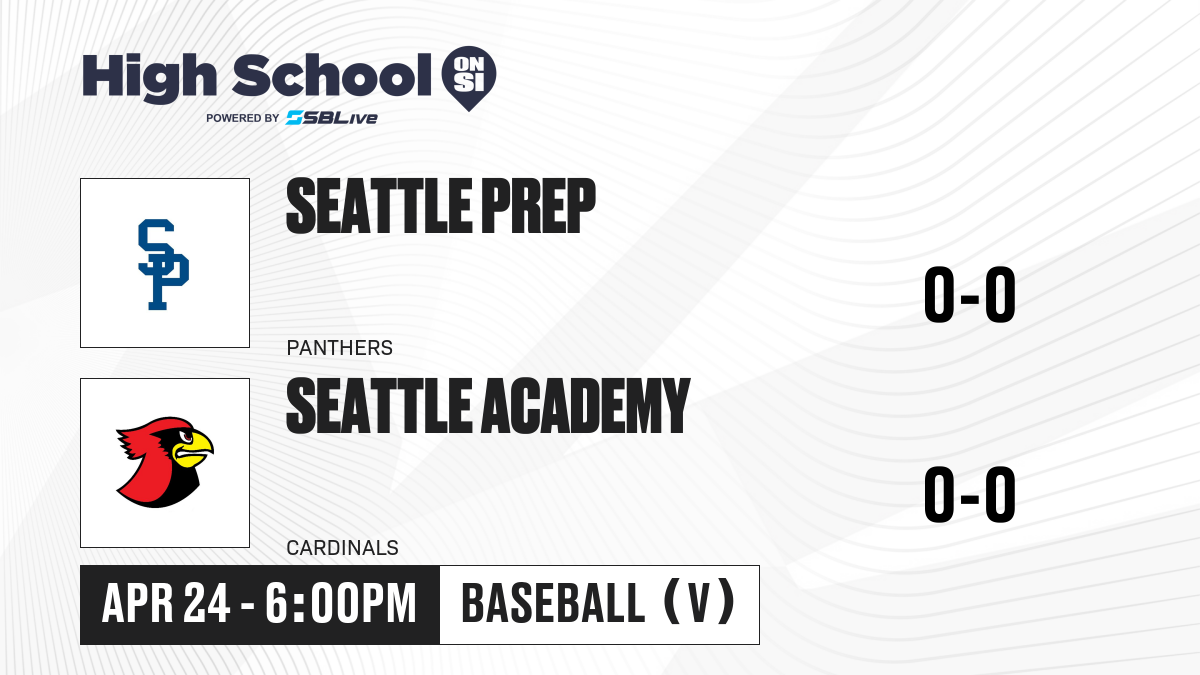 High School ON SI
POWERED BY SBLive

SP

SEATTLE PREP
0-0
PANTHERS

SEATTLE ACADEMY
0-0
CARDINALS

APR 24 - 6:00PM
BASEBALL (V)